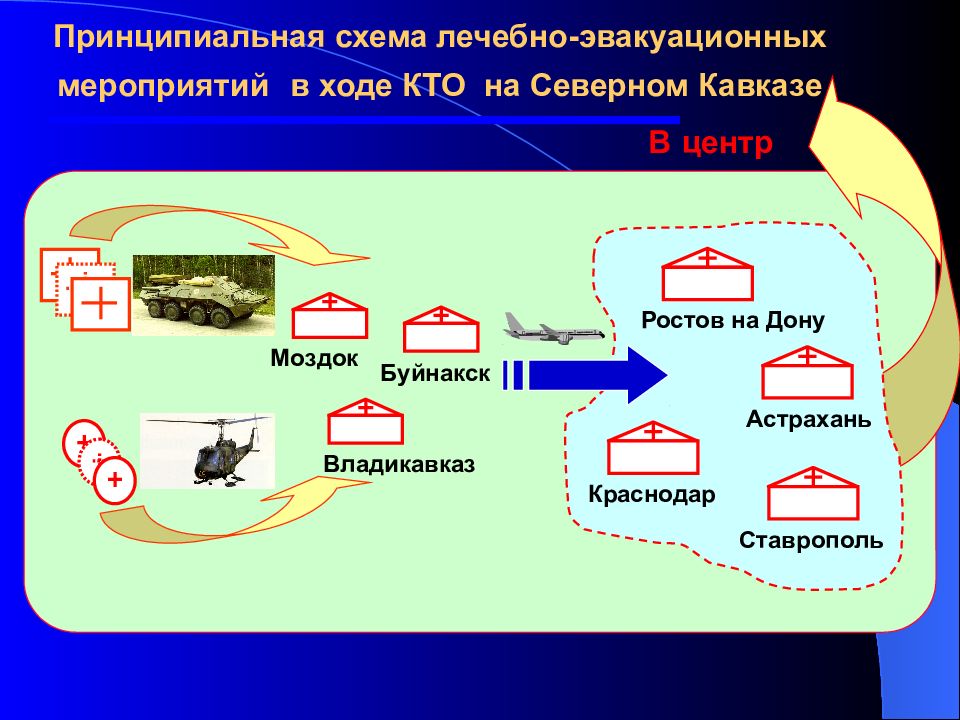 Принципиальная схема лечебно-эвакуационных мероприятий в ходе КТО на Северном Кавказе

В центр

Моздок

Буйнакск

Владикавказ

Ростов на Дону

Астрахань

Краснодар

Ставрополь